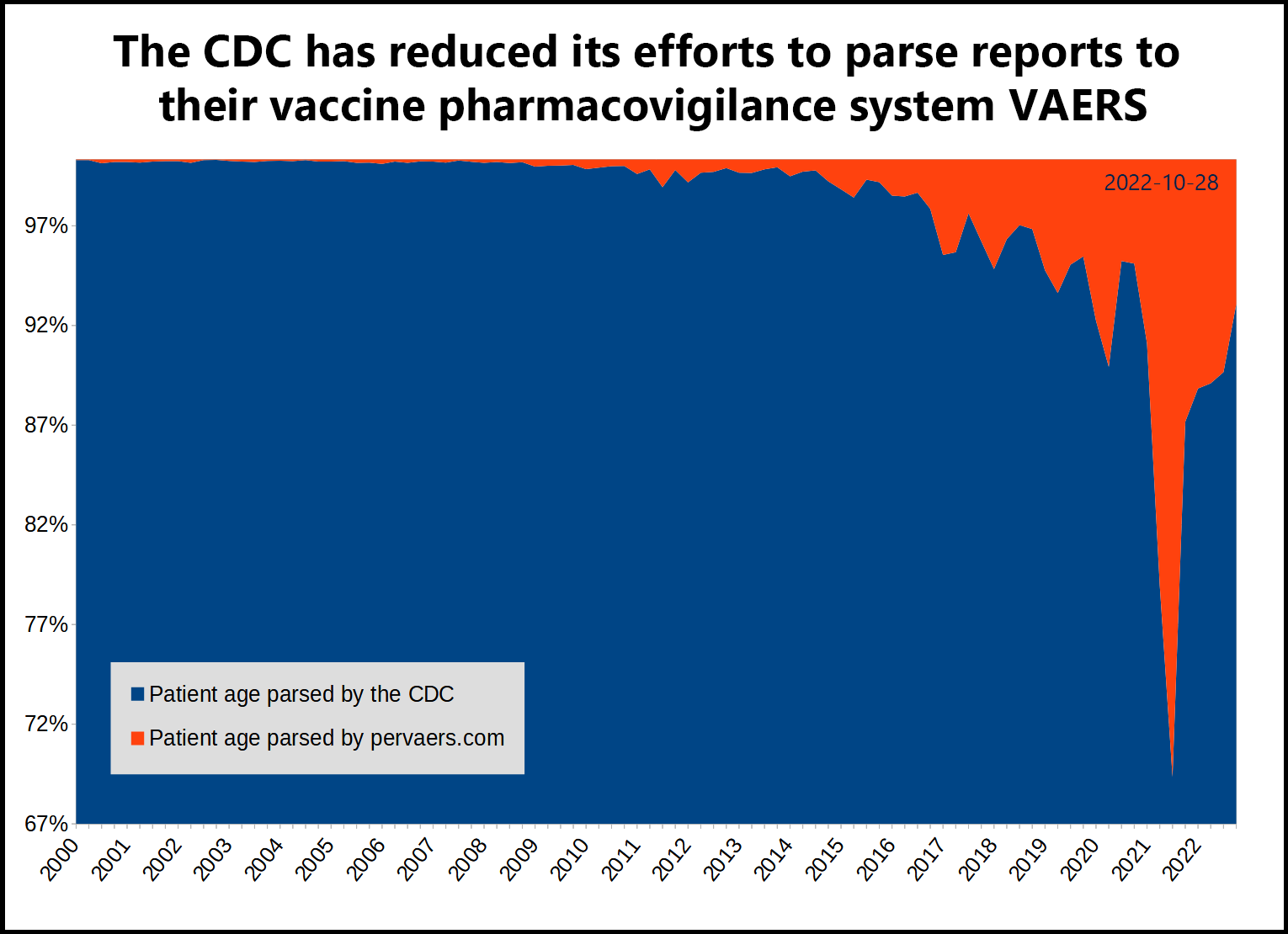 The CDC has reduced its efforts to parse reports to their vaccine pharmacovigilance system VAERS

2022-10-28

97%
92%
87%
82%
77%
72%
67%

Patient age parsed by the CDC
Patient age parsed by pervaers.com

2000
2001
2002
2003
2004
2005
2006
2007
2008
2009
2010
2011
2012
2013
2014
2015
2016
2017
2018
2019
2020
2021
2022